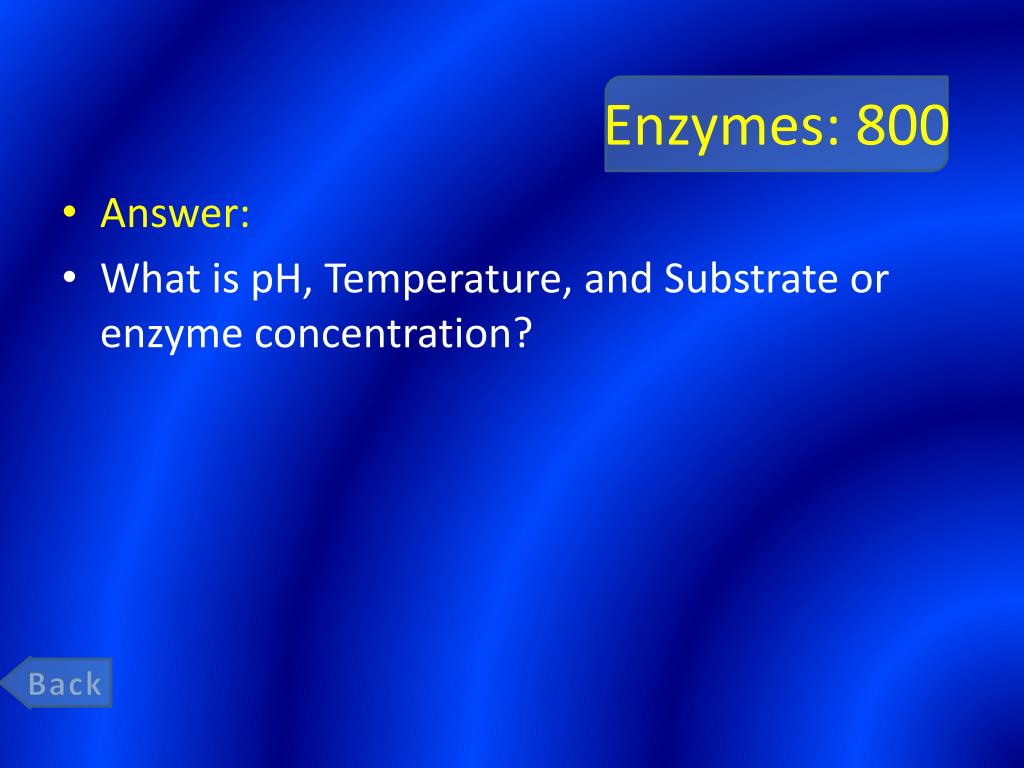 Enzymes: 800

• Answer:
• What is pH, Temperature, and Substrate or enzyme concentration?

Back